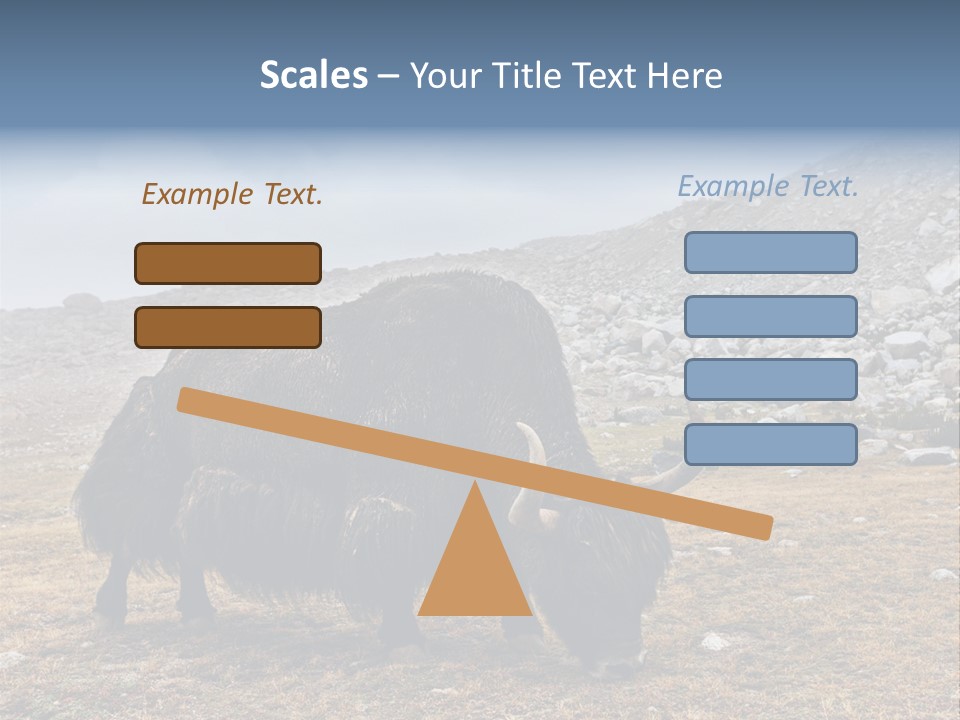 Scales – Your Title Text Here

Example Text.

Example Text.